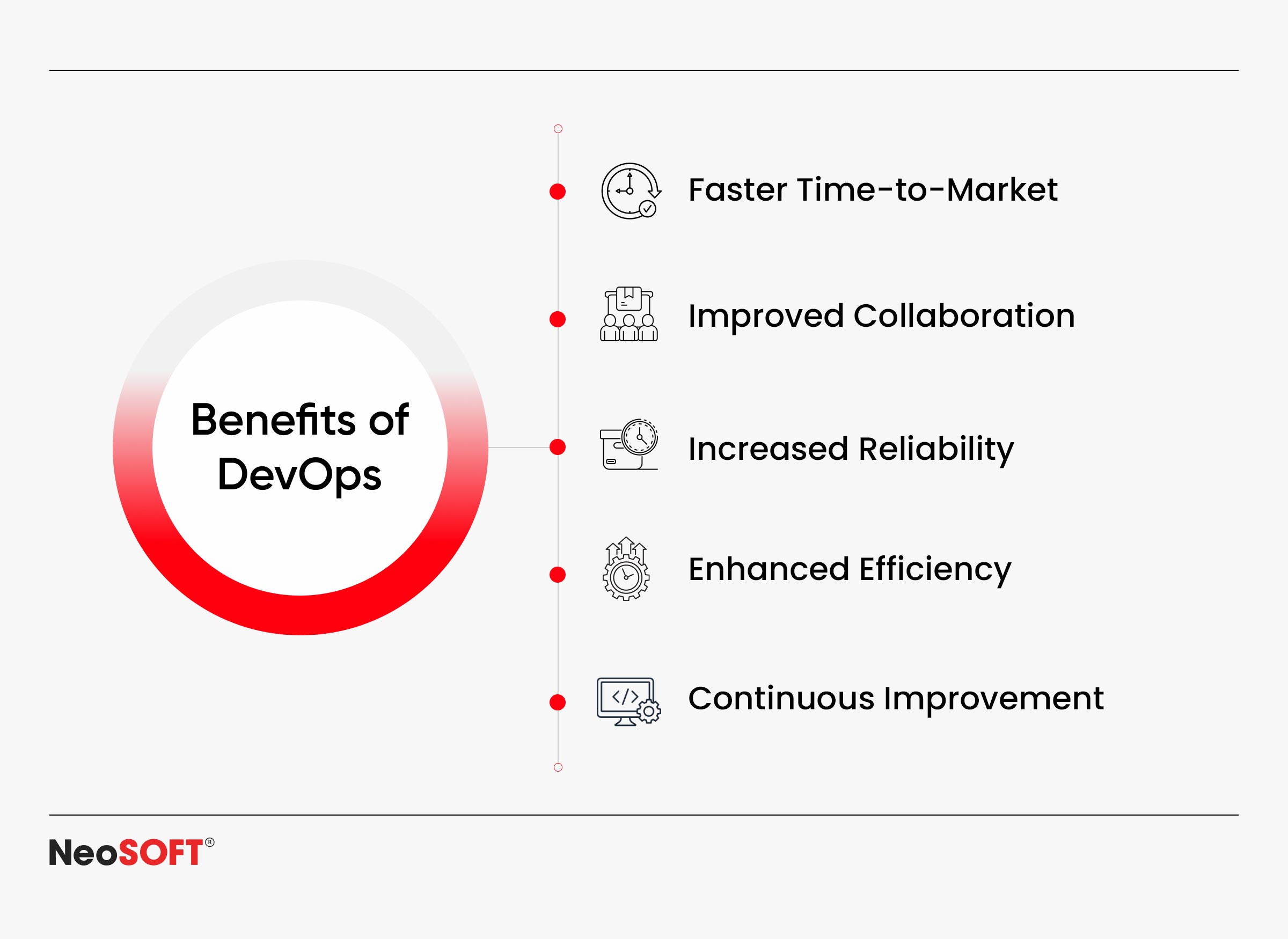 Benefits of DevOps

Faster Time-to-Market

Improved Collaboration

Increased Reliability

Enhanced Efficiency

Continuous Improvement

NeoSOFT®